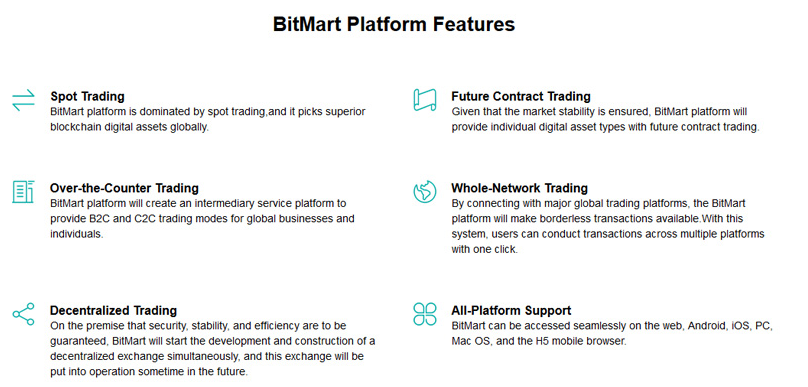 BitMart Platform Features

Spot Trading
BitMart platform is dominated by spot trading,and it picks superior blockchain digital assets globally.

Over-the-Counter Trading
BitMart platform will create an intermediary service platform to provide B2C and C2C trading modes for global businesses and individuals.

Decentralized Trading
On the premise that security, stability, and efficiency are to be guaranteed, BitMart will start the development and construction of a decentralized exchange simultaneously, and this exchange will be put into operation sometime in the future.

Future Contract Trading
Given that the market stability is ensured, BitMart platform will provide individual digital asset types with future contract trading.

Whole-Network Trading
By connecting with major global trading platforms, the BitMart platform will make borderless transactions available.With this system, users can conduct transactions across multiple platforms with one click.

All-Platform Support
BitMart can be accessed seamlessly on the web, Android, iOS, PC, Mac OS, and the H5 mobile browser.